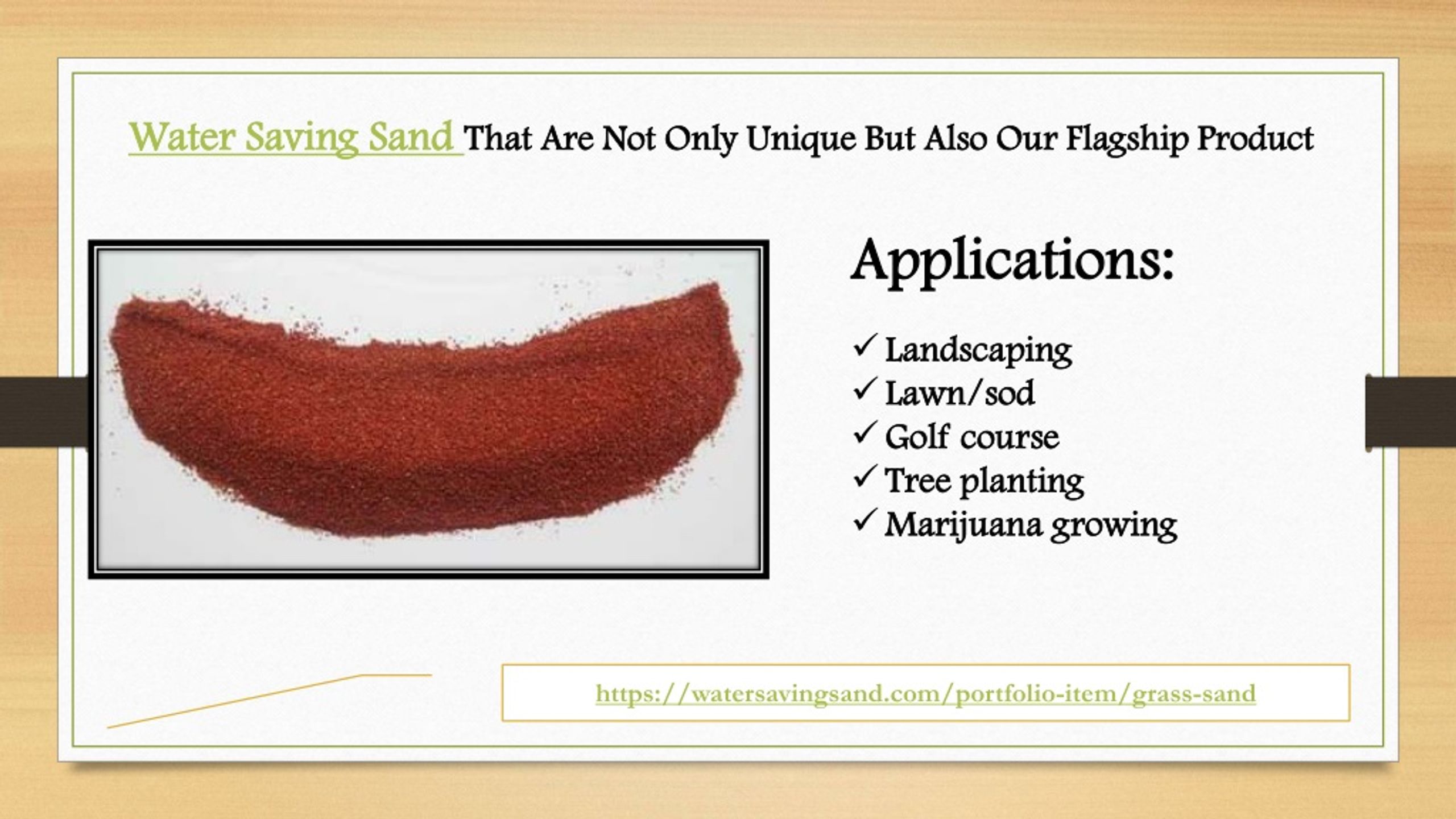 Water Saving Sand That Are Not Only Unique But Also Our Flagship Product

Applications:

✓ Landscaping
✓ Lawn/sod
✓ Golf course
✓ Tree planting
✓ Marijuana growing

https://watersavingsand.com/portfolio-item/grass-sand